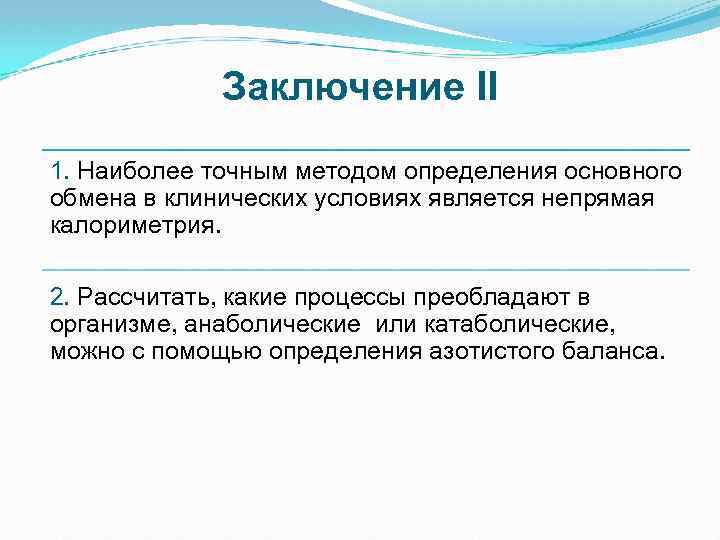 Заключение II

1. Наиболее точным методом определения основного обмена в клинических условиях является непрямая калориметрия.

2. Рассчитать, какие процессы преобладают в организме, анаболические или катаболические, можно с помощью определения азотистого баланса.